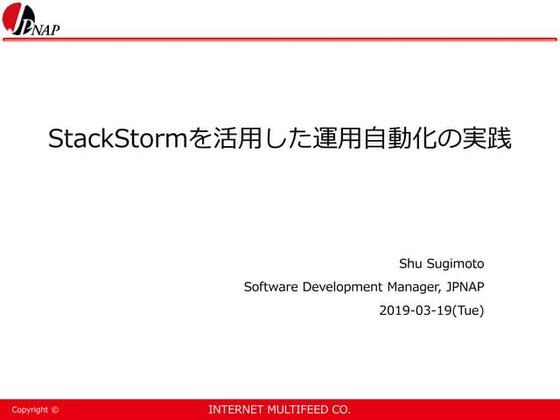 JPNAP

StackStormを活用した運用自動化の実践

Shu Sugimoto
Software Development Manager, JPNAP
2019-03-19(Tue)

Copyright ©

INTERNET MULTIFEED CO.